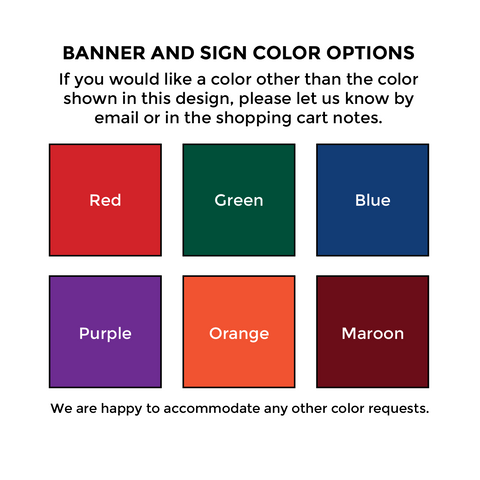 BANNER AND SIGN COLOR OPTIONS

If you would like a color other than the color shown in this design, please let us know by email or in the shopping cart notes.

Red

Green

Blue

Purple

Orange

Maroon

We are happy to accommodate any other color requests.